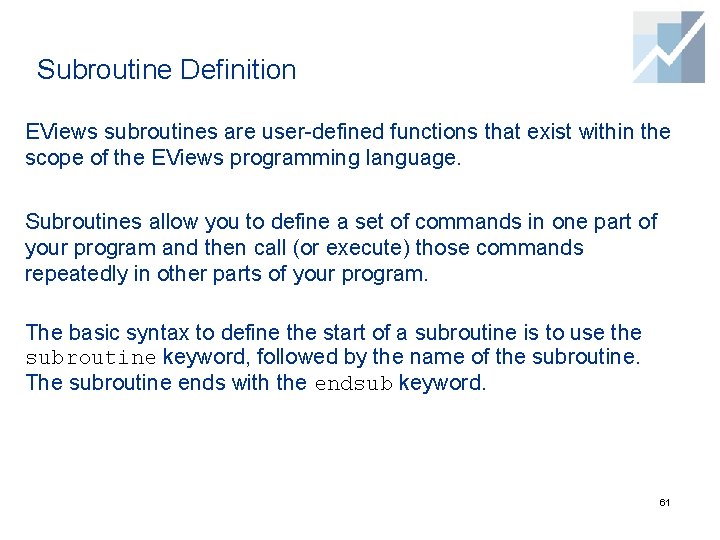 Subroutine Definition

EViews subroutines are user-defined functions that exist within the scope of the EViews programming language.

Subroutines allow you to define a set of commands in one part of your program and then call (or execute) those commands repeatedly in other parts of your program.

The basic syntax to define the start of a subroutine is to use the subroutine keyword, followed by the name of the subroutine. The subroutine ends with the endsub keyword.

61